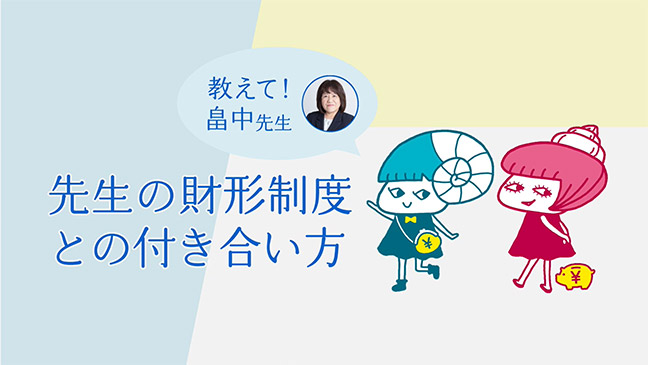 教えて!
畠中先生

先生の財形制度
との付き合い方

¥

¥